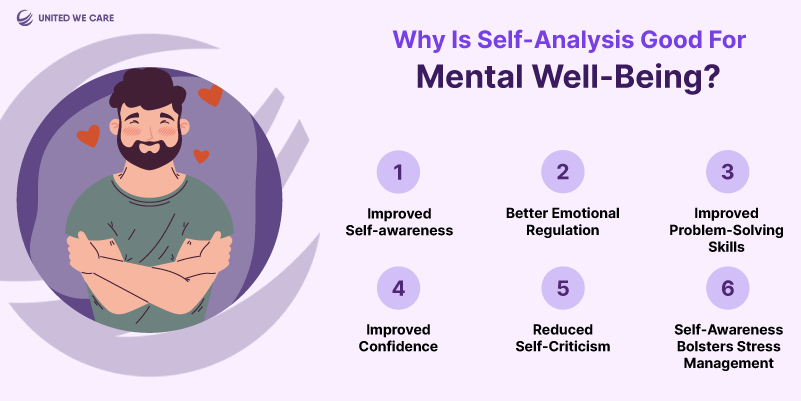 UNITED WE CARE

Why Is Self-Analysis Good For Mental Well-Being?

1
Improved Self-awareness

2
Better Emotional Regulation

3
Improved Problem-Solving Skills

4
Improved Confidence

5
Reduced Self-Criticism

6
Self-Awareness Bolsters Stress Management